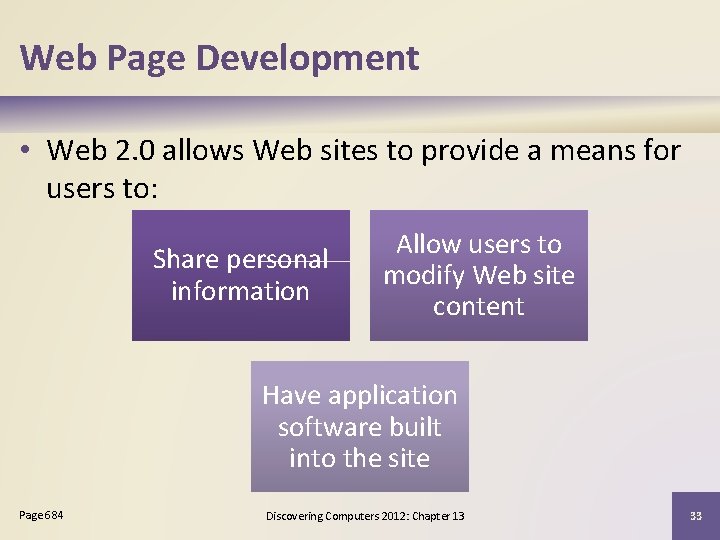 Web Page Development

• Web 2.0 allows Web sites to provide a means for users to:

Share personal information

Allow users to modify Web site content

Have application software built into the site

Page 684

Discovering Computers 2012: Chapter 13

33